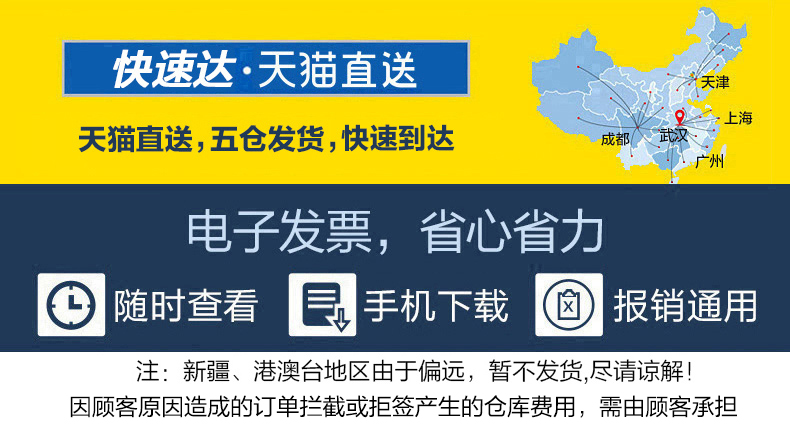 快速达·天猫直送

天猫直送，五仓发货，快速到达

天津
上海
成都
武汉
广州

电子发票，省心省力

随时查看
手机下载
报销通用

注：新疆、港澳台地区由于偏远，暂不发货,尽请谅解！
因顾客原因造成的订单拦截或拒签产生的仓库费用，需由顾客承担